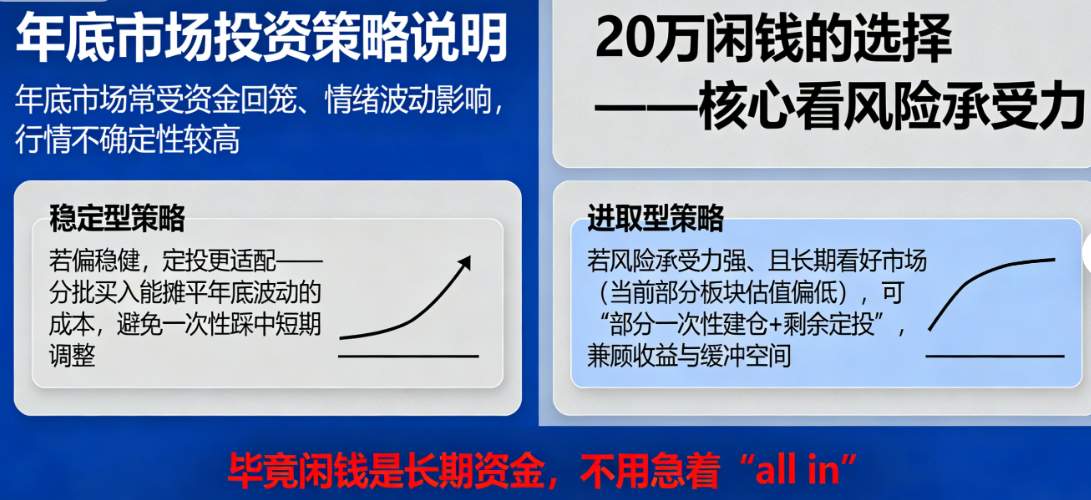 年底市场投资策略说明

年底市场常受资金回笼、情绪波动影响，行情不确定性较高

稳定型策略

若偏稳健，定投更适配——分批买入能摊平年底波动的成本，避免一次性踩中短期调整

20万闲钱的选择
——核心看风险承受力

进取型策略

若风险承受力强、且长期看好市场（当前部分板块估值偏低），可“部分一次性建仓+剩余定投”，兼顾收益与缓冲空间

毕竟闲钱是长期资金，不用急着“all in”